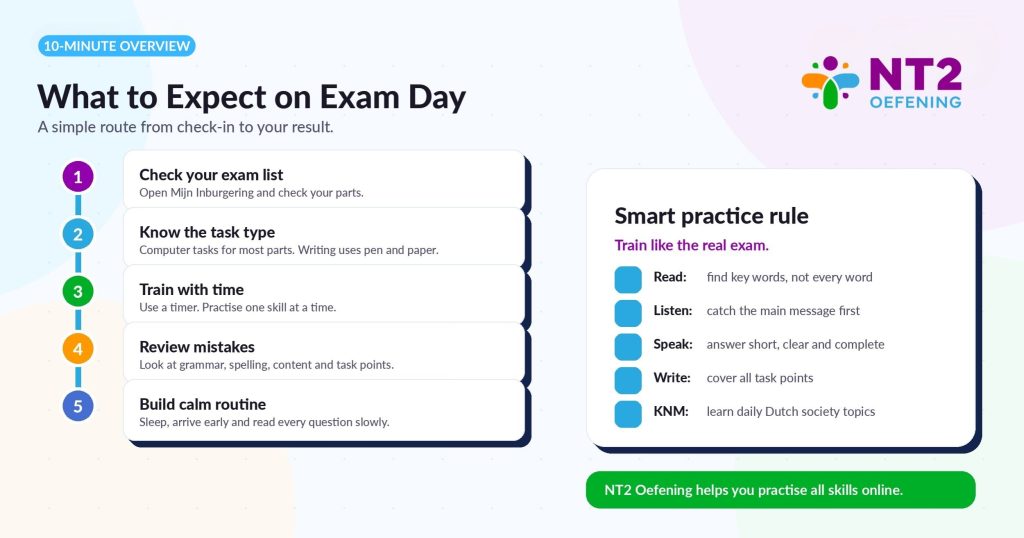 10-MINUTE OVERVIEW

What to Expect on Exam Day

A simple route from check-in to your result.

NT2 OEFENING

1 Check your exam list
Open Mijn Inburgering and check your parts.

2 Know the task type
Computer tasks for most parts. Writing uses pen and paper.

3 Train with time
Use a timer. Practise one skill at a time.

4 Review mistakes
Look at grammar, spelling, content and task points.

5 Build calm routine
Sleep, arrive early and read every question slowly.

Smart practice rule

Train like the real exam.

Read: find key words, not every word
Listen: catch the main message first
Speak: answer short, clear and complete
Write: cover all task points
KNM: learn daily Dutch society topics

NT2 Oefening helps you practise all skills online.